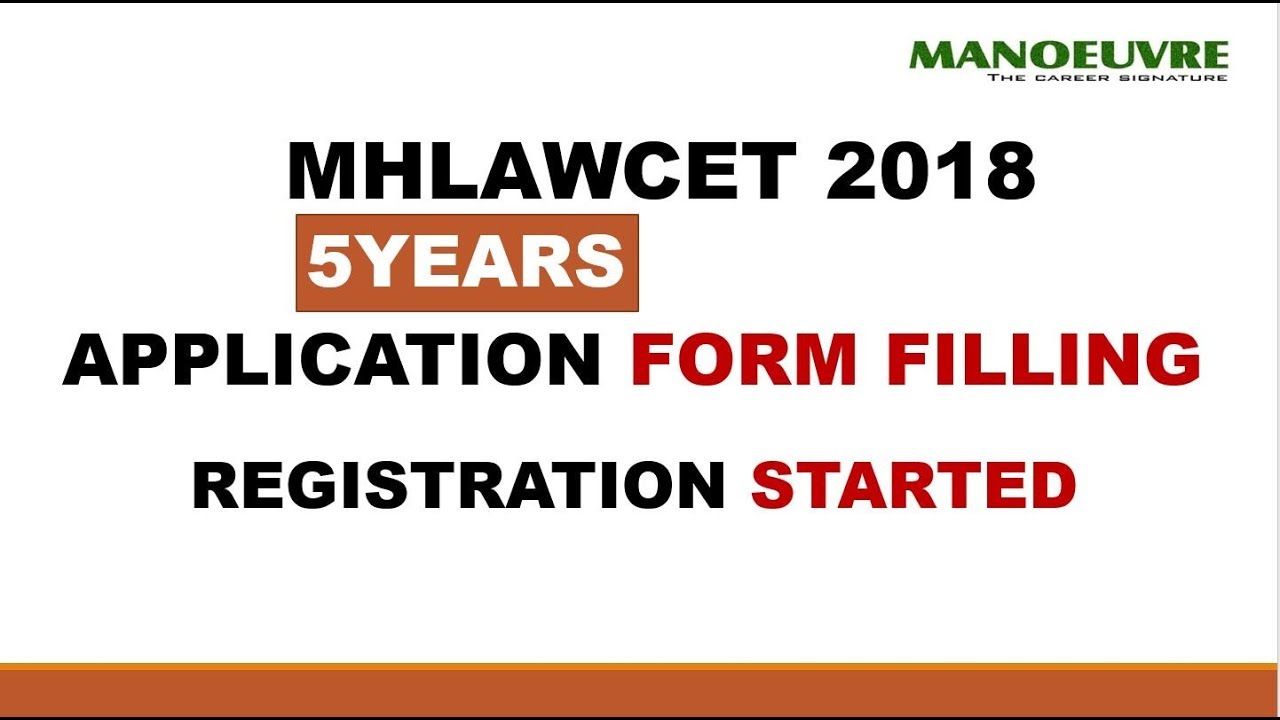 MANOEUVRE
THE CAREER SIGNATURE

MHLAWCET 2018

5YEARS

APPLICATION FORM FILLING

REGISTRATION STARTED